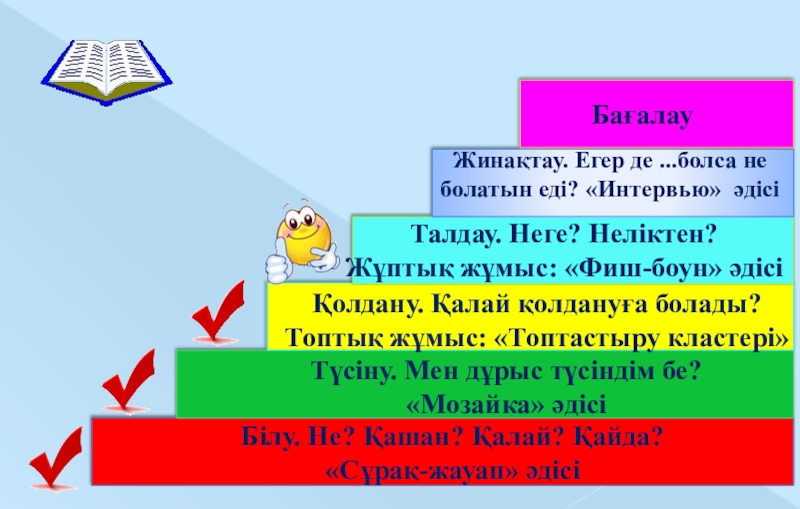 Бағалау

Жинақтау. Егер де ...болса не болатын еді? «Интервью» әдісі

Талдау. Неге? Неліктен? Жұптық жұмыс: «Фиш-боун» әдісі

Қолдану. Қалай қолдануға болады? Топтық жұмыс: «Топтастыру кластері»

Түсіну. Мен дұрыс түсіндім бе? «Мозайка» әдісі

Білу. Не? Қашан? Қалай? Қайда? «Сұрақ-жауап» әдісі